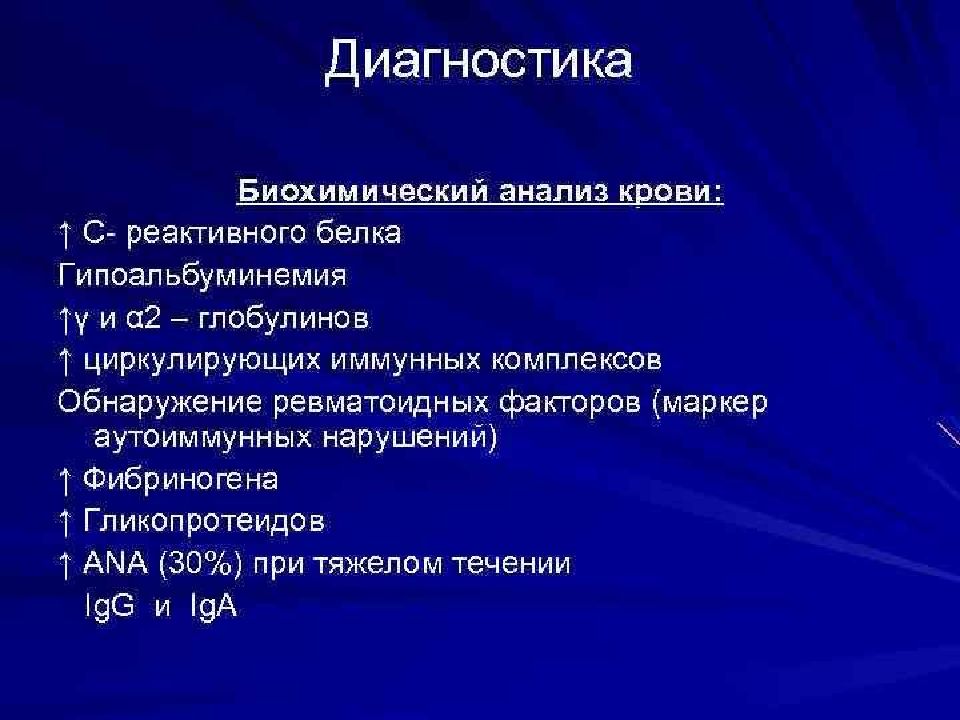 Диагностика

Биохимический анализ крови:
↑ С- реактивного белка
Гипоальбуминемия
↑γ и α2 – глобулинов
↑ циркулирующих иммунных комплексов
Обнаружение ревматоидных факторов (маркер аутоиммунных нарушений)
↑ Фибриногена
↑ Гликопротеидов
↑ ANA (30%) при тяжелом течении
IgG и IgA